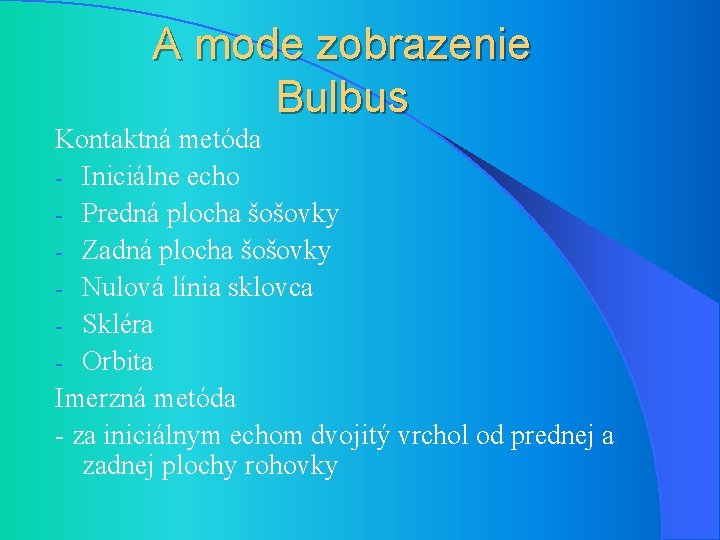 A mode zobrazenie
Bulbus

Kontaktná metóda
- Iniciálne echo
- Predná plocha šošovky
- Zadná plocha šošovky
- Nulová línia sklovca
- Skléra
- Orbita
Imerzná metóda
- za iniciálnym echom dvojitý vrchol od prednej a zadnej plochy rohovky